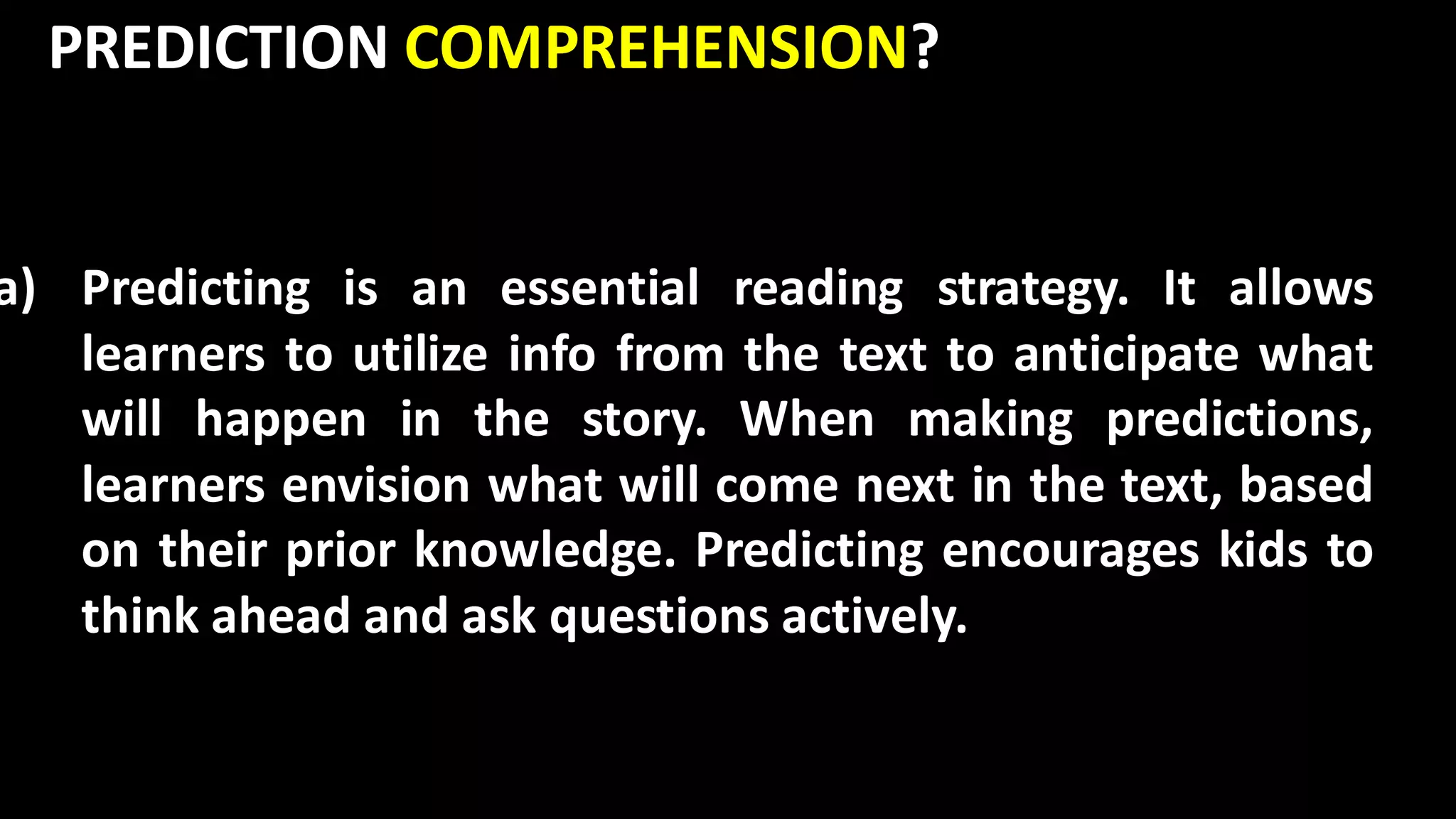 PREDICTION COMPREHENSION?

a) Predicting is an essential reading strategy. It allows learners to utilize info from the text to anticipate what will happen in the story. When making predictions, learners envision what will come next in the text, based on their prior knowledge. Predicting encourages kids to think ahead and ask questions actively.